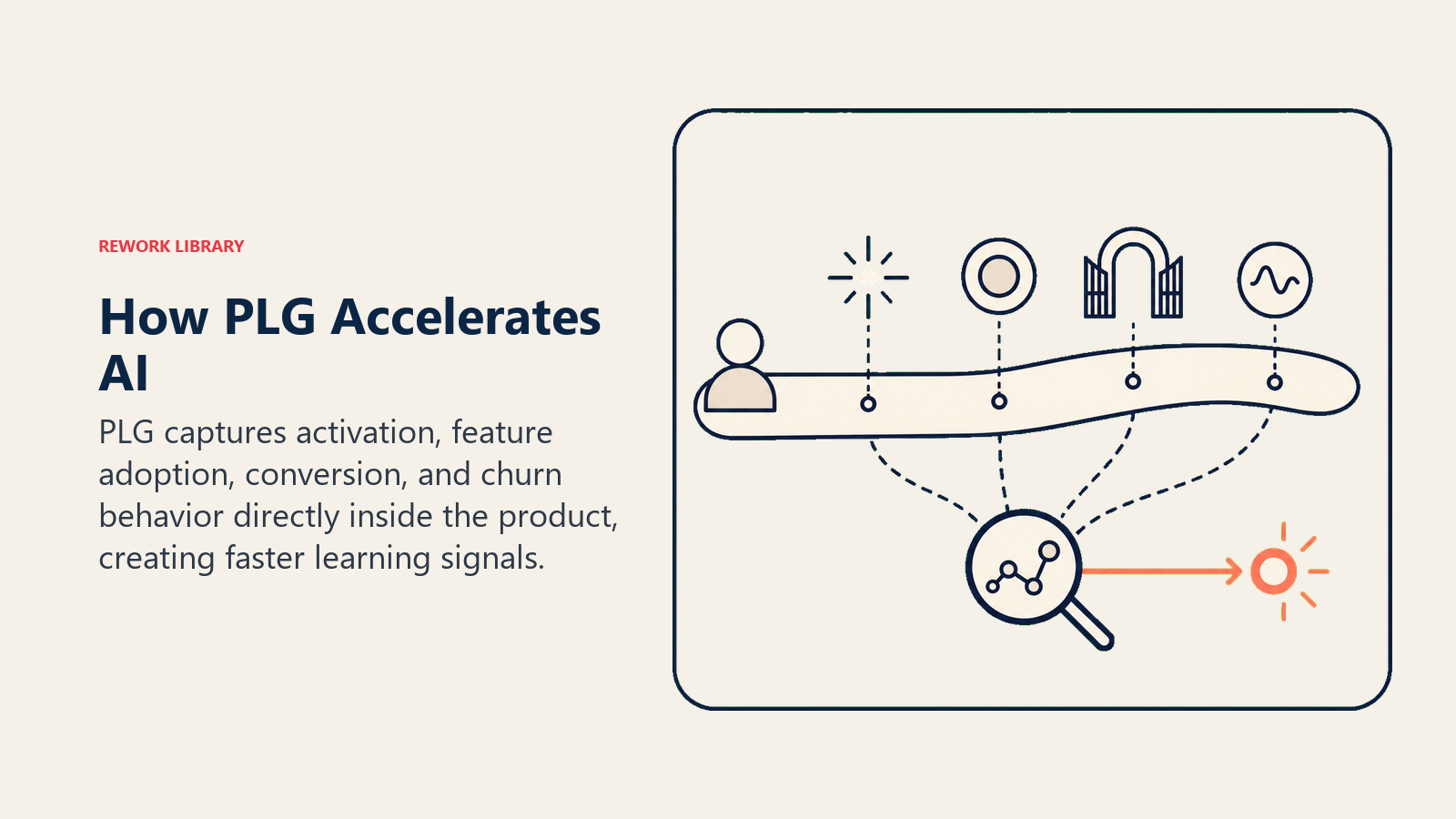 REWORK LIBRARY

How PLG Accelerates AI

PLG captures activation, feature adoption, conversion, and churn behavior directly inside the product, creating faster learning signals.